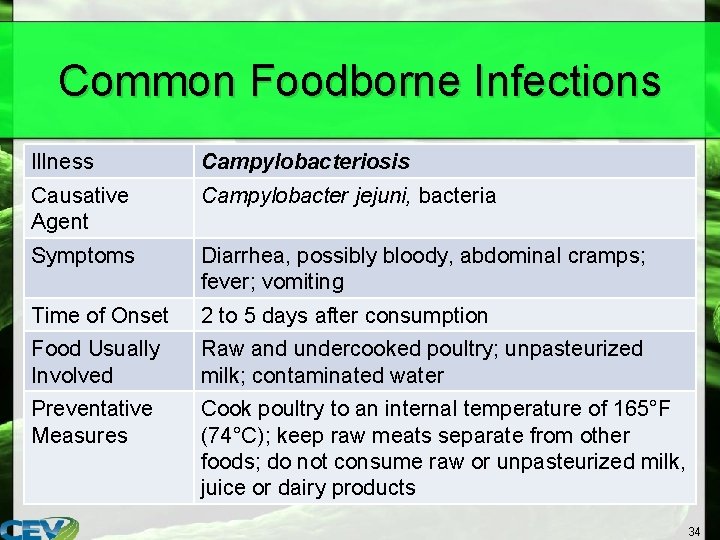 Common Foodborne Infections

| Illness | Campylobacteriosis |
|---|---|
| Causative Agent | Campylobacter jejuni, bacteria |
| Symptoms | Diarrhea, possibly bloody, abdominal cramps; fever; vomiting |
| Time of Onset | 2 to 5 days after consumption |
| Food Usually Involved | Raw and undercooked poultry; unpasteurized milk; contaminated water |
| Preventative Measures | Cook poultry to an internal temperature of 165°F (74°C); keep raw meats separate from other foods; do not consume raw or unpasteurized milk, juice or dairy products |

CEV

34